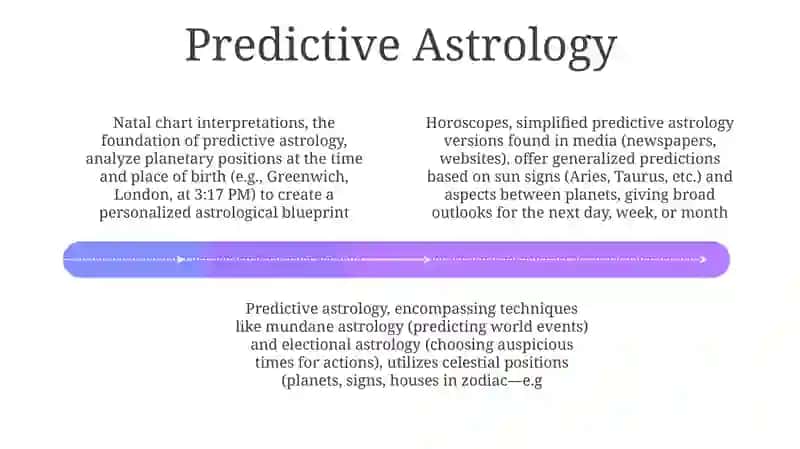 Predictive Astrology

Natal chart interpretations, the foundation of predictive astrology, analyze planetary positions at the time and place of birth (e.g., Greenwich, London, at 3:17 PM) to create a personalized astrological blueprint

Horoscopes, simplified predictive astrology versions found in media (newspapers, websites), offer generalized predictions based on sun signs (Aries, Taurus, etc.) and aspects between planets, giving broad outlooks for the next day, week, or month

Predictive astrology, encompassing techniques like mundane astrology (predicting world events) and electional astrology (choosing auspicious times for actions), utilizes celestial positions (planets, signs, houses in zodiac—e.g